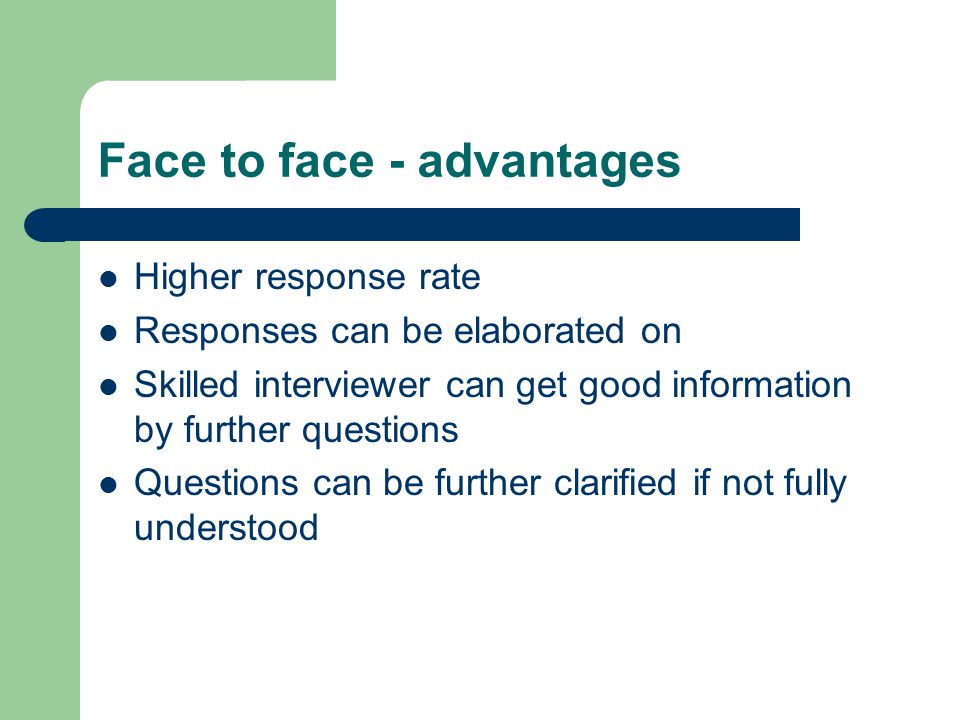 Face to face - advantages

- Higher response rate
- Responses can be elaborated on
- Skilled interviewer can get good information by further questions
- Questions can be further clarified if not fully understood